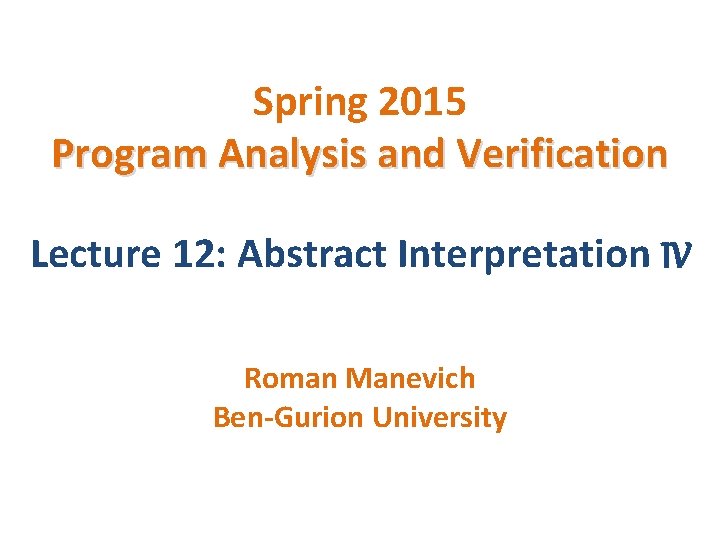 Spring 2015
Program Analysis and Verification

Lecture 12: Abstract Interpretation IV

Roman Manevich
Ben-Gurion University